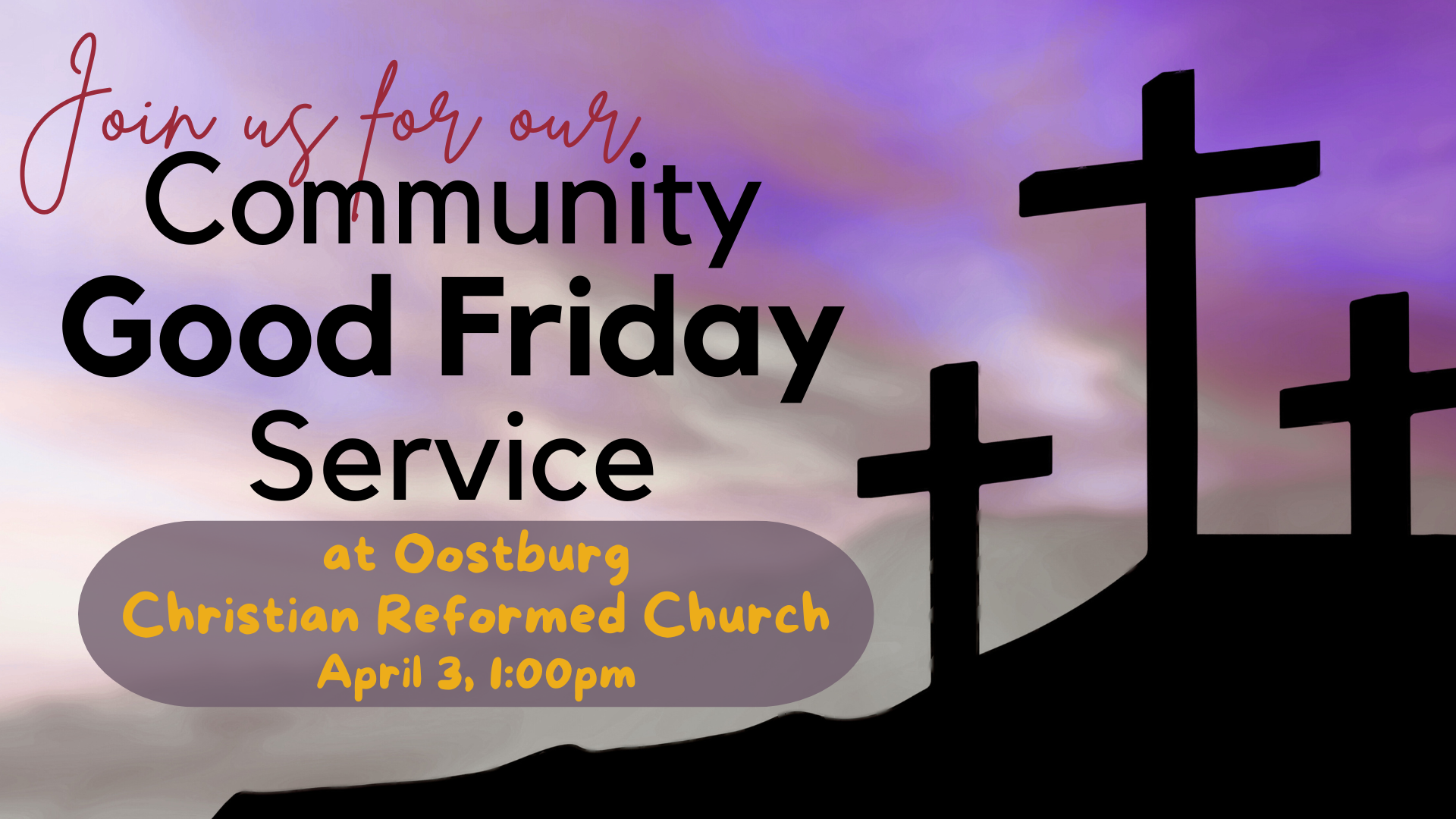 Join us for our
Community
Good Friday
Service

at Oostburg
Christian Reformed Church
April 3, 1:00pm